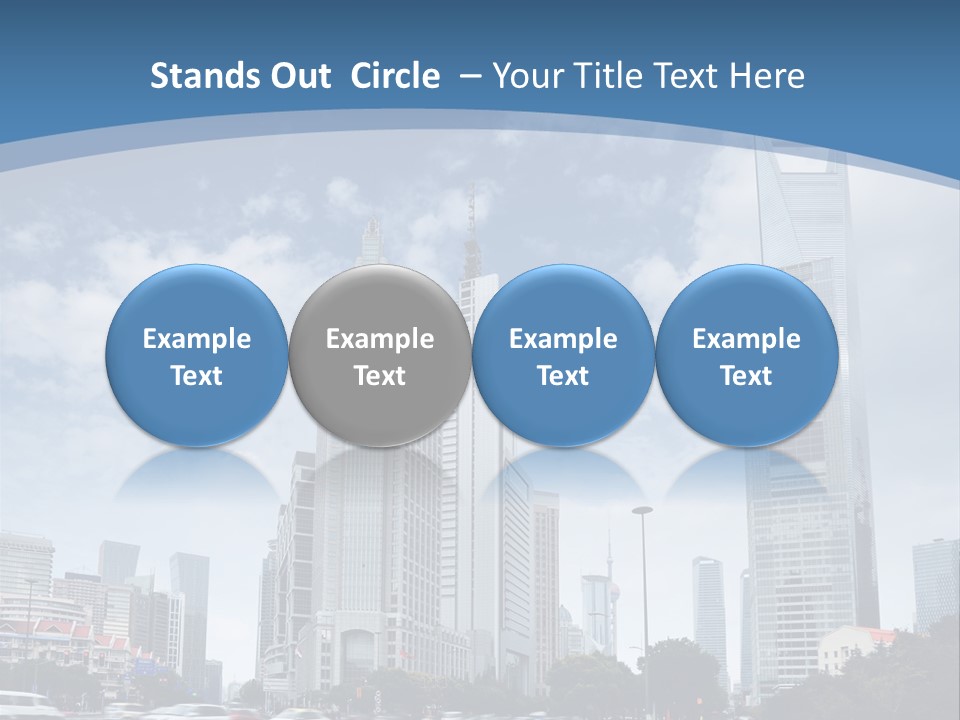 Stands Out Circle – Your Title Text Here

Example Text

Example Text

Example Text

Example Text